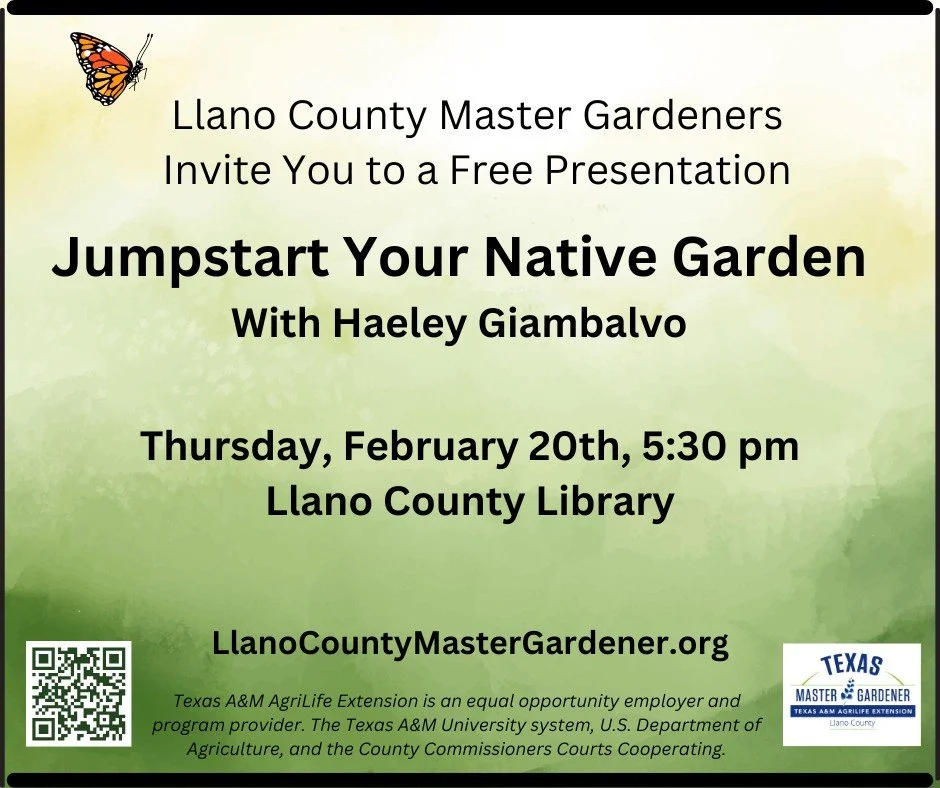 Llano County Master Gardeners
Invite You to a Free Presentation

Jumpstart Your Native Garden
With Haeley Giambalvo

Thursday, February 20th, 5:30 pm
Llano County Library

LlanoCountyMasterGardener.org

Texas A&M AgriLife Extension is an equal opportunity employer and program provider. The Texas A&M University system, U.S. Department of Agriculture, and the County Commissioners Courts Cooperating.

TEXAS
MASTER GARDENER
TEXAS A&M AGRILIFE EXTENSION
Llano County